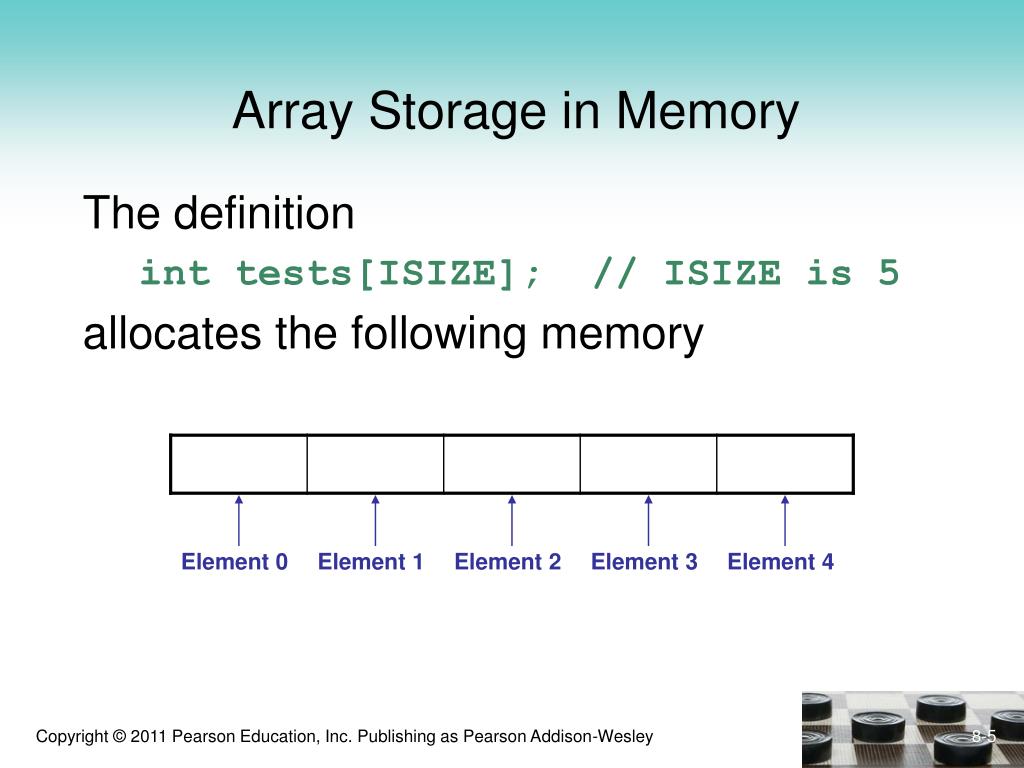 Array Storage in Memory

The definition

int tests[ISIZE];  // ISIZE is 5

allocates the following memory

Element 0 Element 1 Element 2 Element 3 Element 4

Copyright © 2011 Pearson Education, Inc. Publishing as Pearson Addison-Wesley

8-5